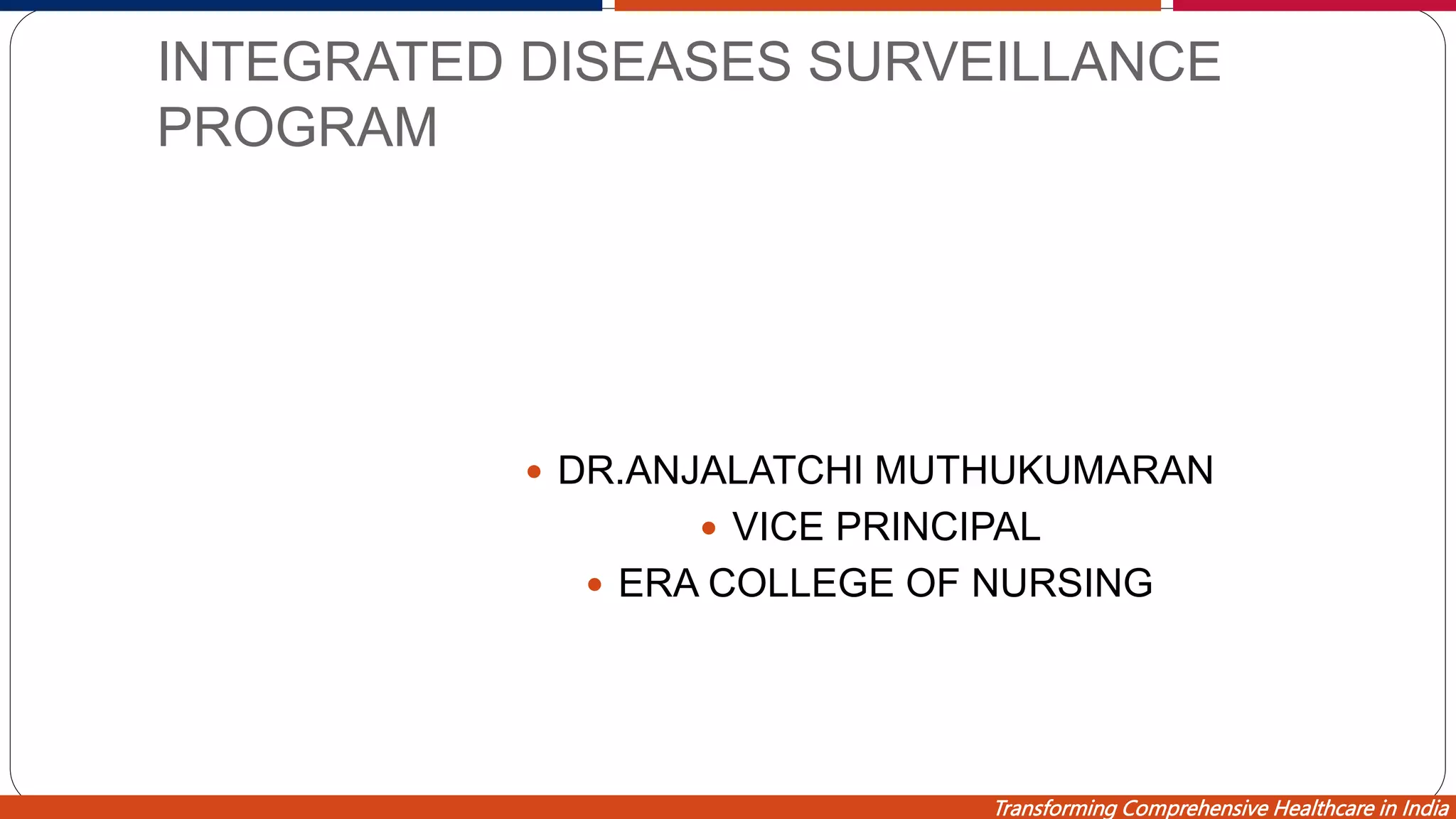 INTEGRATED DISEASES SURVEILLANCE PROGRAM

• DR.ANJALATCHI MUTHUKUMARAN
• VICE PRINCIPAL
• ERA COLLEGE OF NURSING

Transforming Comprehensive Healthcare in India